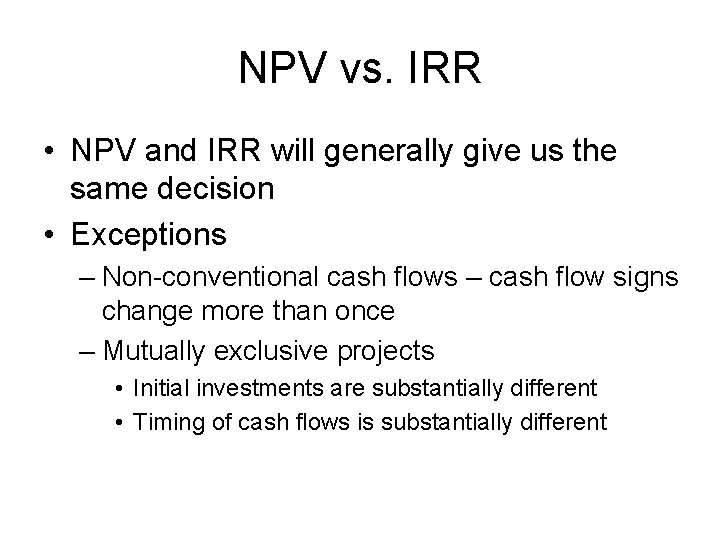 NPV vs. IRR

• NPV and IRR will generally give us the same decision
• Exceptions
– Non-conventional cash flows – cash flow signs change more than once
– Mutually exclusive projects
• Initial investments are substantially different
• Timing of cash flows is substantially different